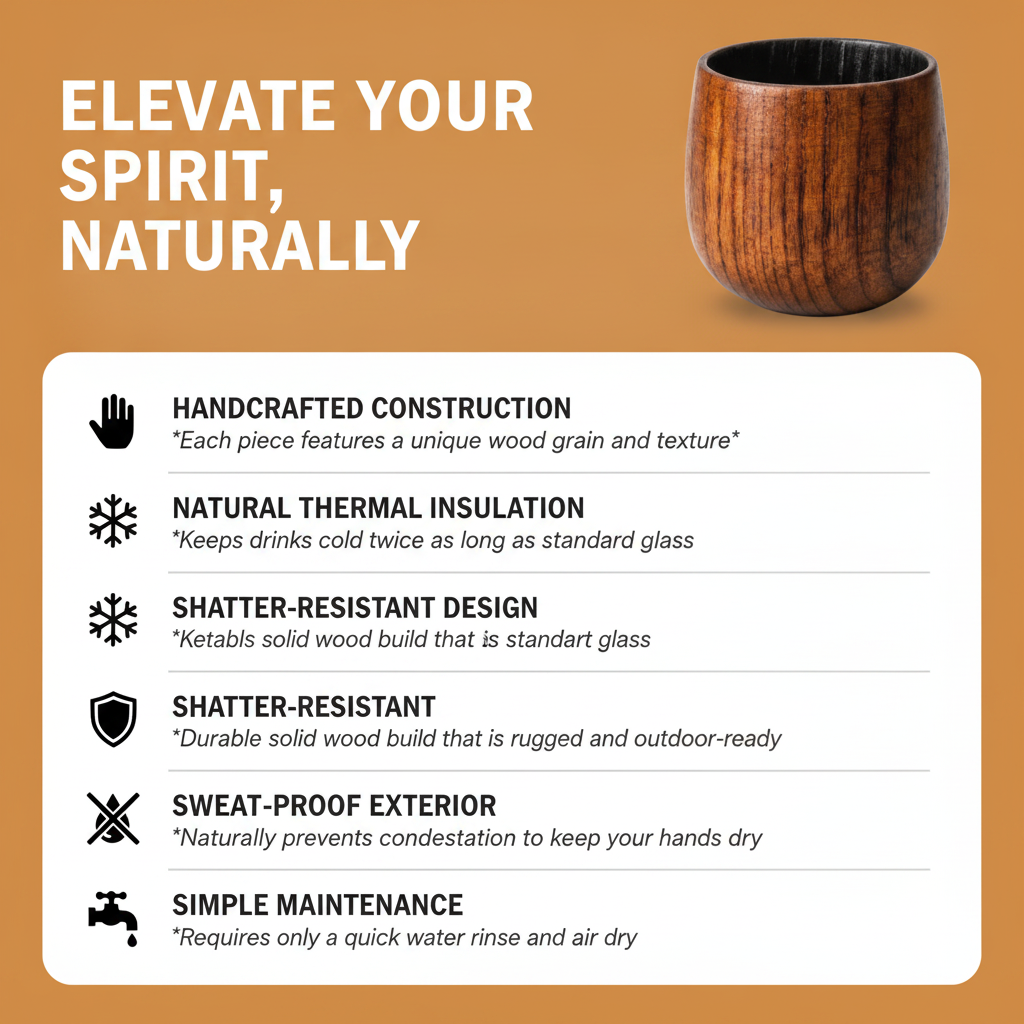 ELEVATE YOUR SPIRIT, NATURALLY

HANDCRAFTED CONSTRUCTION
*Each piece features a unique wood grain and texture*

NATURAL THERMAL INSULATION
*Keeps drinks cold twice as long as standard glass

SHATTER-RESISTANT DESIGN
*Ketabls solid wood build that is standart glass

SHATTER-RESISTANT
*Durable solid wood build that is rugged and outdoor-ready

SWEAT-PROOF EXTERIOR
*Naturally prevents condestation to keep your hands dry

SIMPLE MAINTENANCE
*Requires only a quick water rinse and air dry